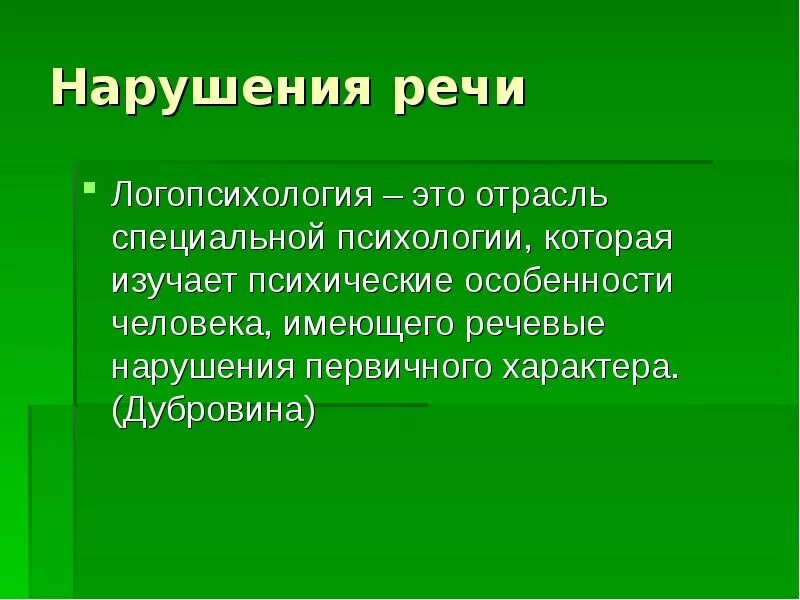 Нарушения речи

Логопсихология – это отрасль специальной психологии, которая изучает психические особенности человека, имеющего речевые нарушения первичного характера. (Дубровина)